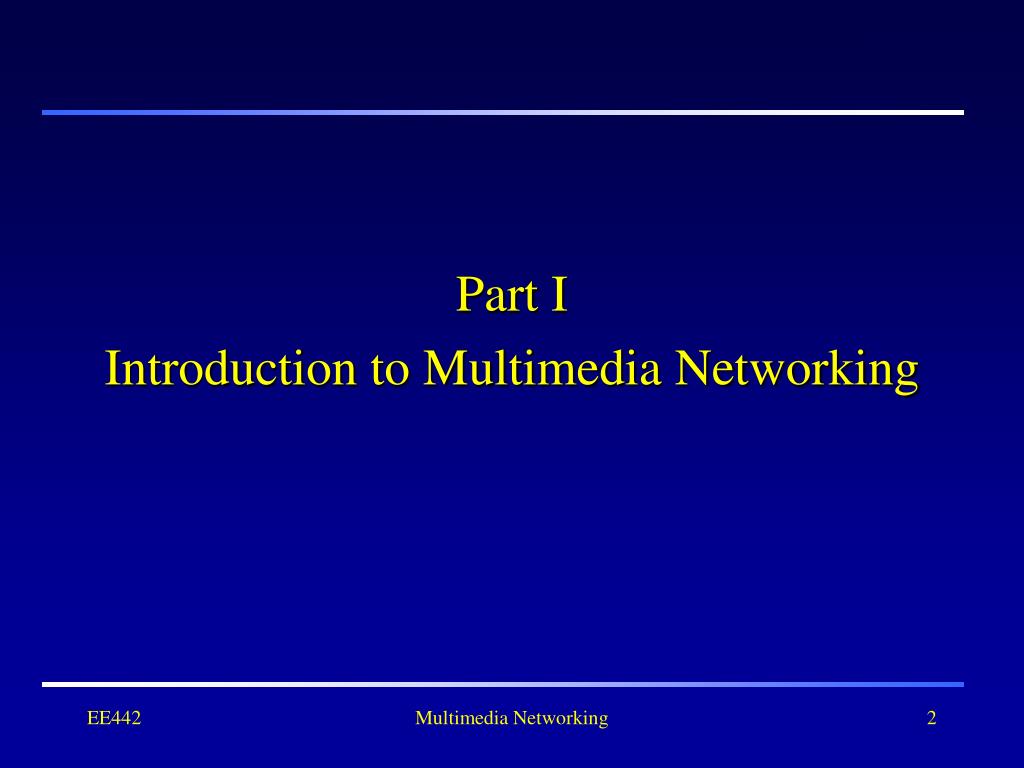 Part I
Introduction to Multimedia Networking

EE442

Multimedia Networking

2